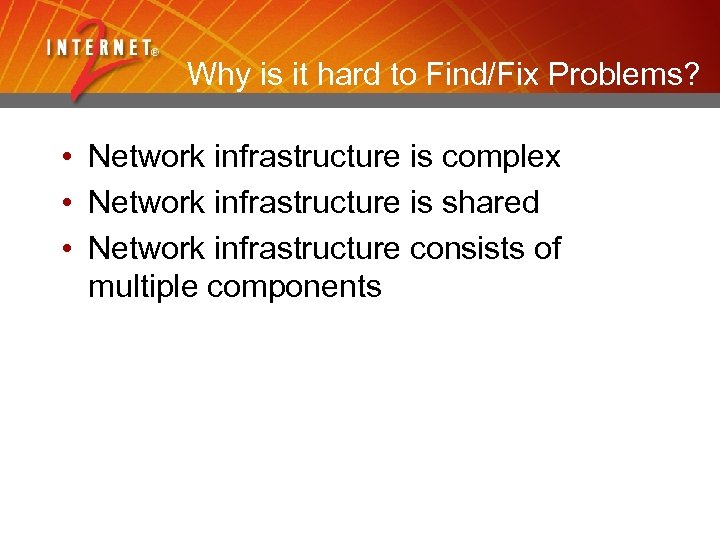 INTERNET® 2

Why is it hard to Find/Fix Problems?

• Network infrastructure is complex
• Network infrastructure is shared
• Network infrastructure consists of multiple components